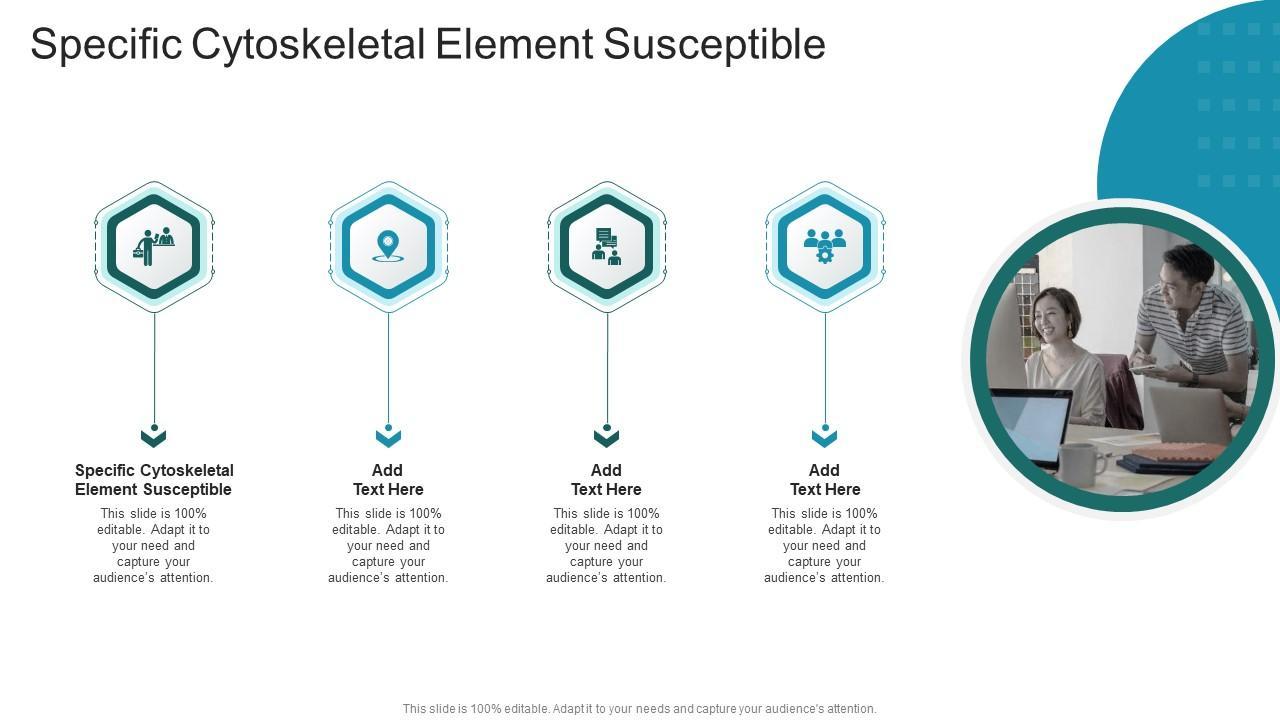 Specific Cytoskeletal Element Susceptible

Specific Cytoskeletal Element Susceptible
This slide is 100% editable. Adapt it to your need and capture your audience's attention.

Add Text Here
This slide is 100% editable. Adapt it to your need and capture your audience's attention.

Add Text Here
This slide is 100% editable. Adapt it to your need and capture your audience's attention.

Add Text Here
This slide is 100% editable. Adapt it to your need and capture your audience's attention.

This slide is 100% editable. Adapt it to your needs and capture your audience's attention.